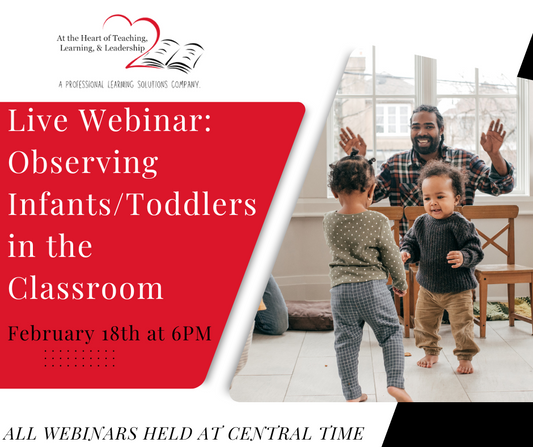 At the Heart of Teaching, Learning, & Leadership

A PROFESSIONAL LEARNING SOLUTIONS COMPANY.

Live Webinar: Observing Infants/Toddlers in the Classroom

February 18th at 6PM

ALL WEBINARS HELD AT CENTRAL TIME